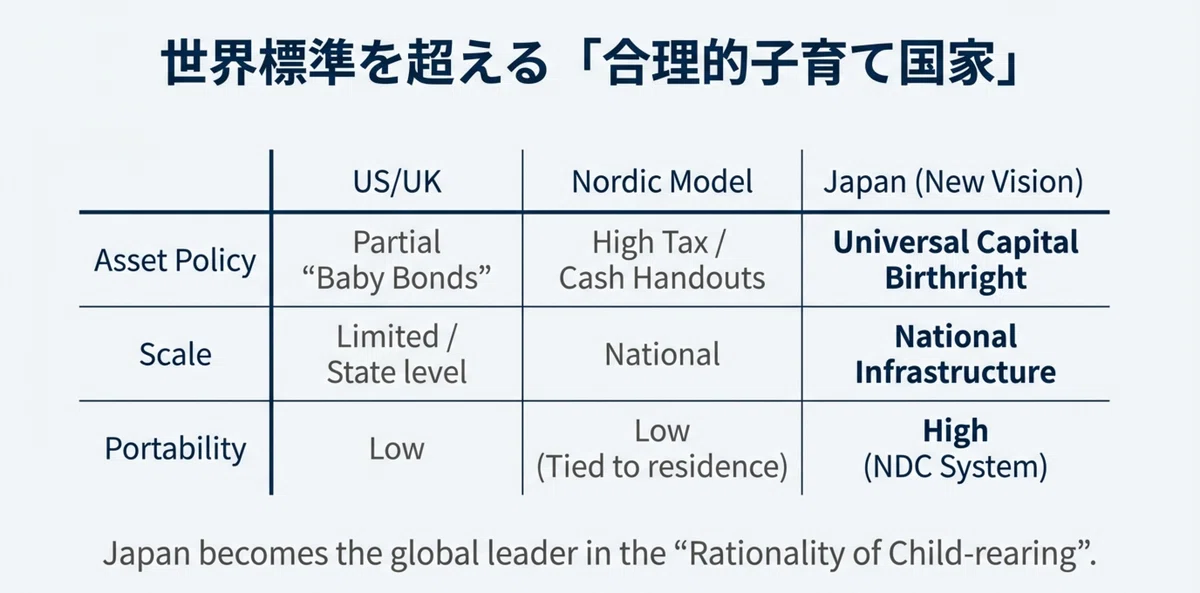 世界標準を超える「合理的子育て国家」

|  | US/UK | Nordic Model | Japan (New Vision) |
|---|---|---|---|
| Asset Policy | Partial "Baby Bonds" | High Tax / Cash Handouts | Universal Capital Birthright |
| Scale | Limited / State level | National | National Infrastructure |
| Portability | Low | Low (Tied to residence) | High (NDC System) |

Japan becomes the global leader in the "Rationality of Child-rearing".